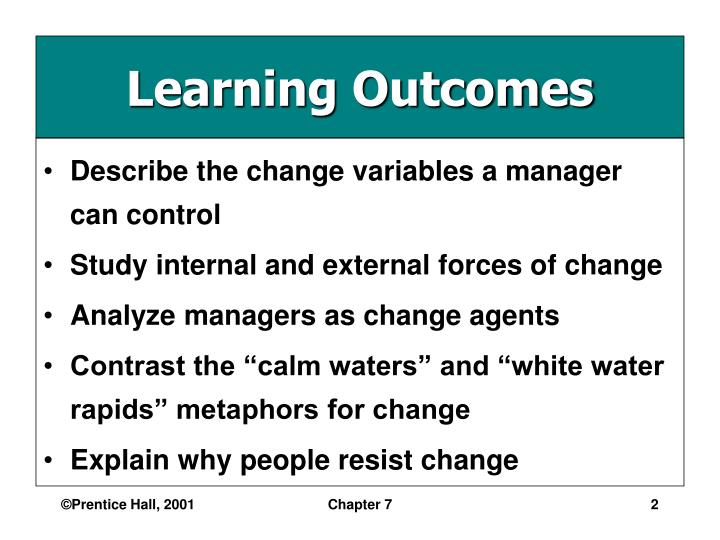 Learning Outcomes

• Describe the change variables a manager can control
• Study internal and external forces of change
• Analyze managers as change agents
• Contrast the “calm waters” and “white water rapids” metaphors for change
• Explain why people resist change

©Prentice Hall, 2001 Chapter 7 2